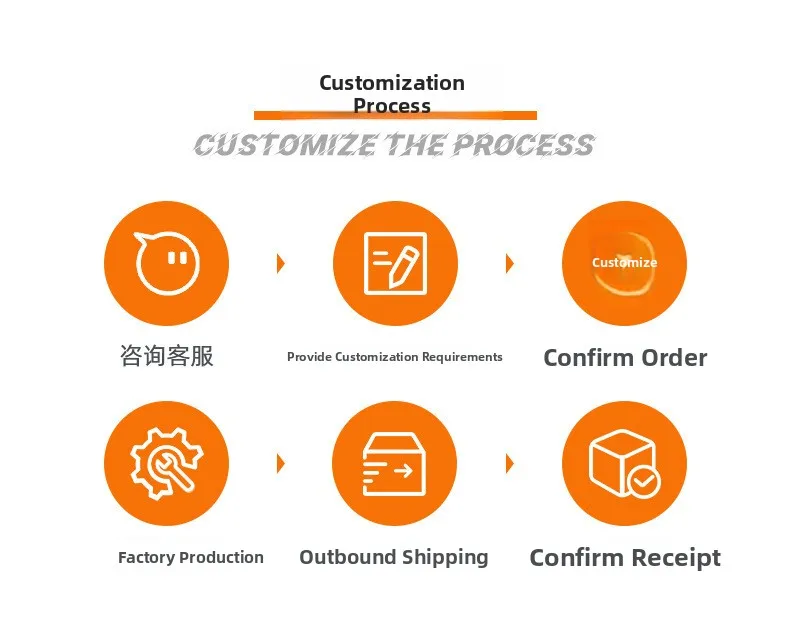 Customization Process

CUSTOMIZE THE PROCESS

咨询客服

Provide Customization Requirements

Customize

Confirm Order

Factory Production

Outbound Shipping

Confirm Receipt